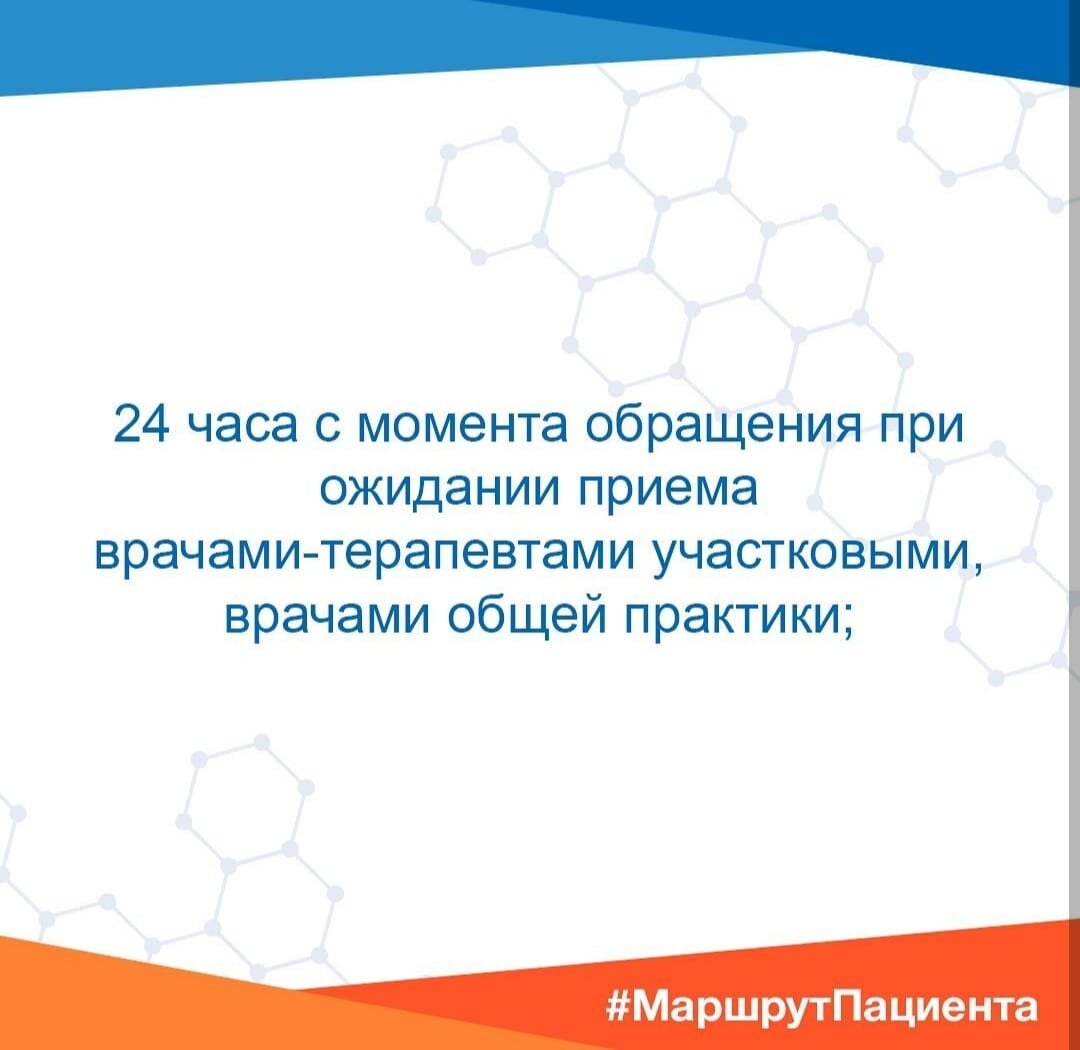 24 часа с момента обращения при ожидании приема врачами-терапевтами участковыми, врачами общей практики;

#МаршрутПациента